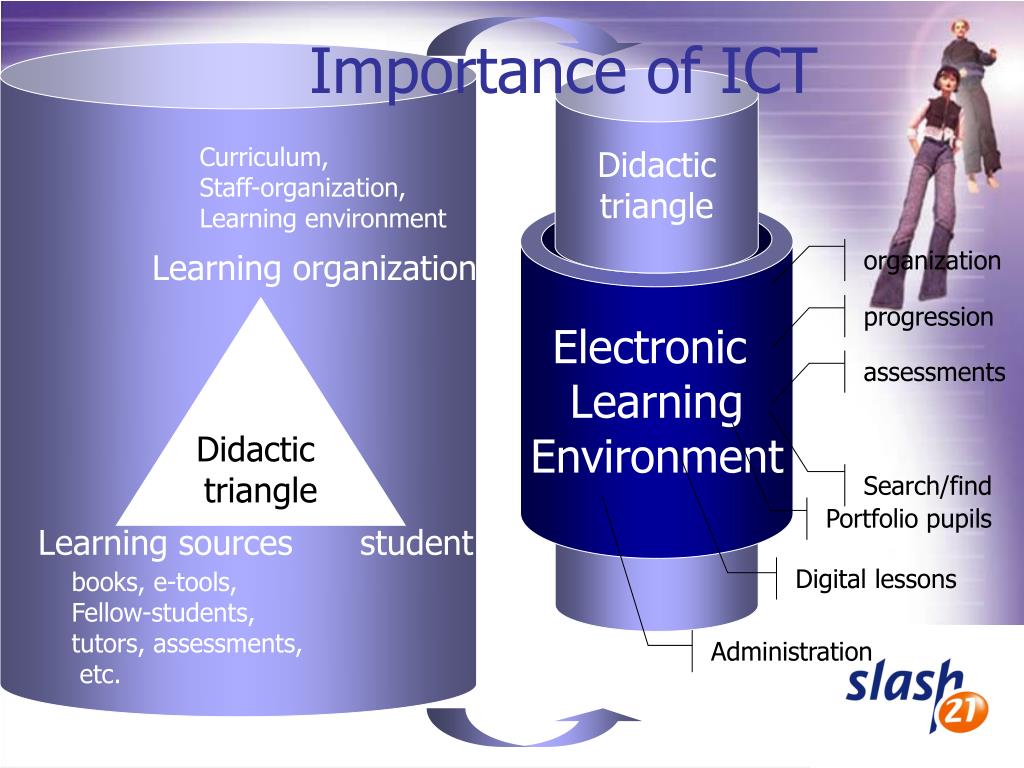 Importance of ICT

Curriculum,
Staff-organization,
Learning environment

Learning organization

Didactic triangle

Learning sources

student

books, e-tools,
Fellow-students,
tutors, assessments,
etc.

Didactic triangle

Electronic Learning Environment

organization

progression

assessments

Search/find

Portfolio pupils

Digital lessons

Administration

slash 21